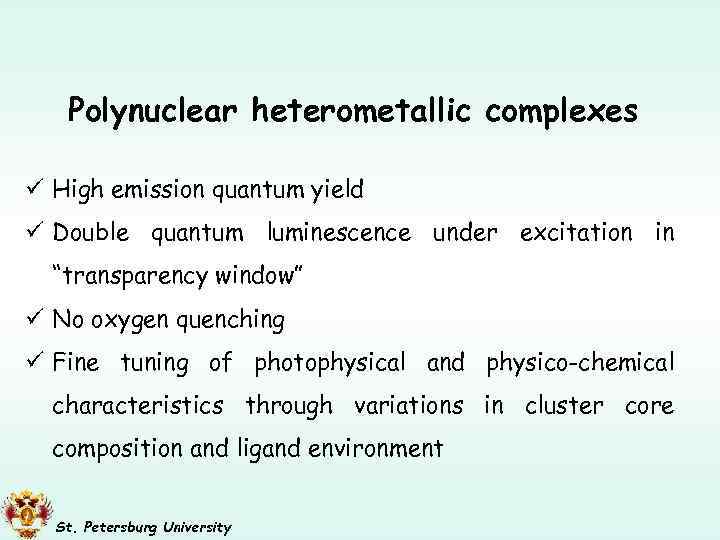 Polynuclear heterometallic complexes

✓ High emission quantum yield

✓ Double quantum luminescence under excitation in "transparency window"

✓ No oxygen quenching

✓ Fine tuning of photophysical and physico-chemical characteristics through variations in cluster core composition and ligand environment

St. Petersburg University